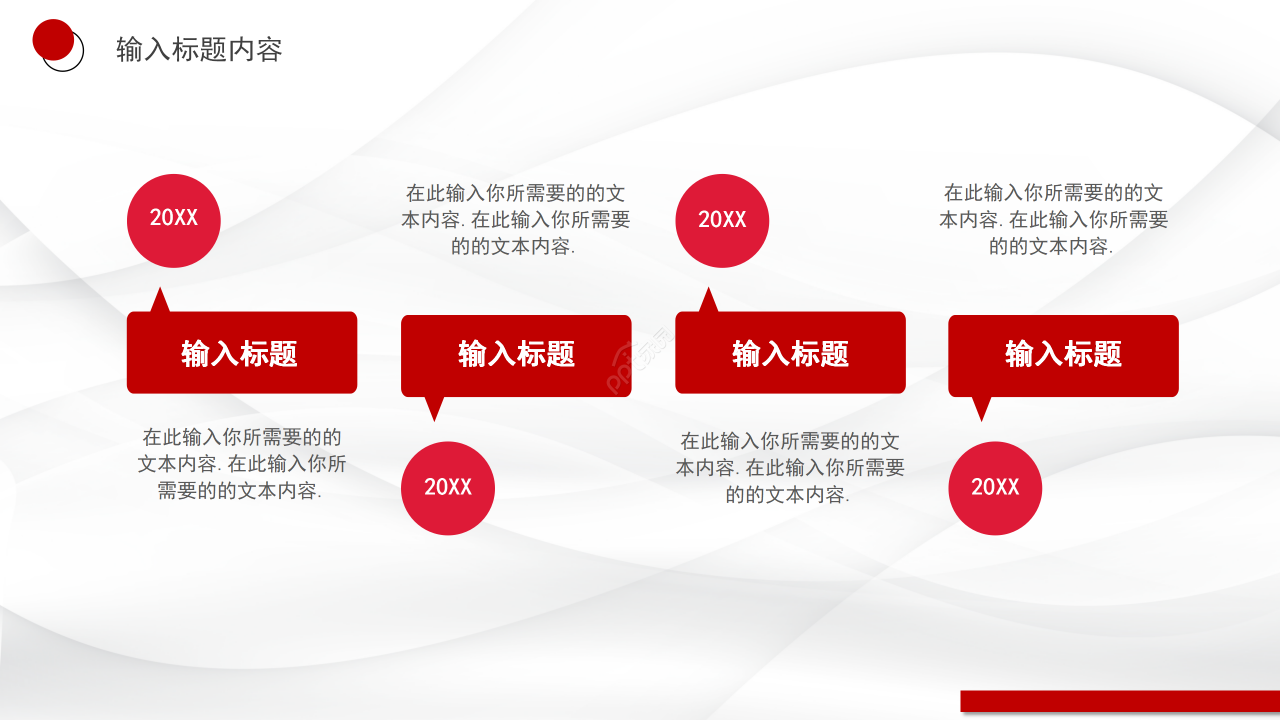 输入标题内容

20XX

输入标题

在此输入你所需要的的文本内容. 在此输入你所需要的的文本内容.

在此输入你所需要的的文本内容. 在此输入你所需要的的文本内容.

输入标题

20XX

20XX

输入标题

在此输入你所需要的的文本内容. 在此输入你所需要的的文本内容.

在此输入你所需要的的文本内容. 在此输入你所需要的的文本内容.

输入标题

20XX